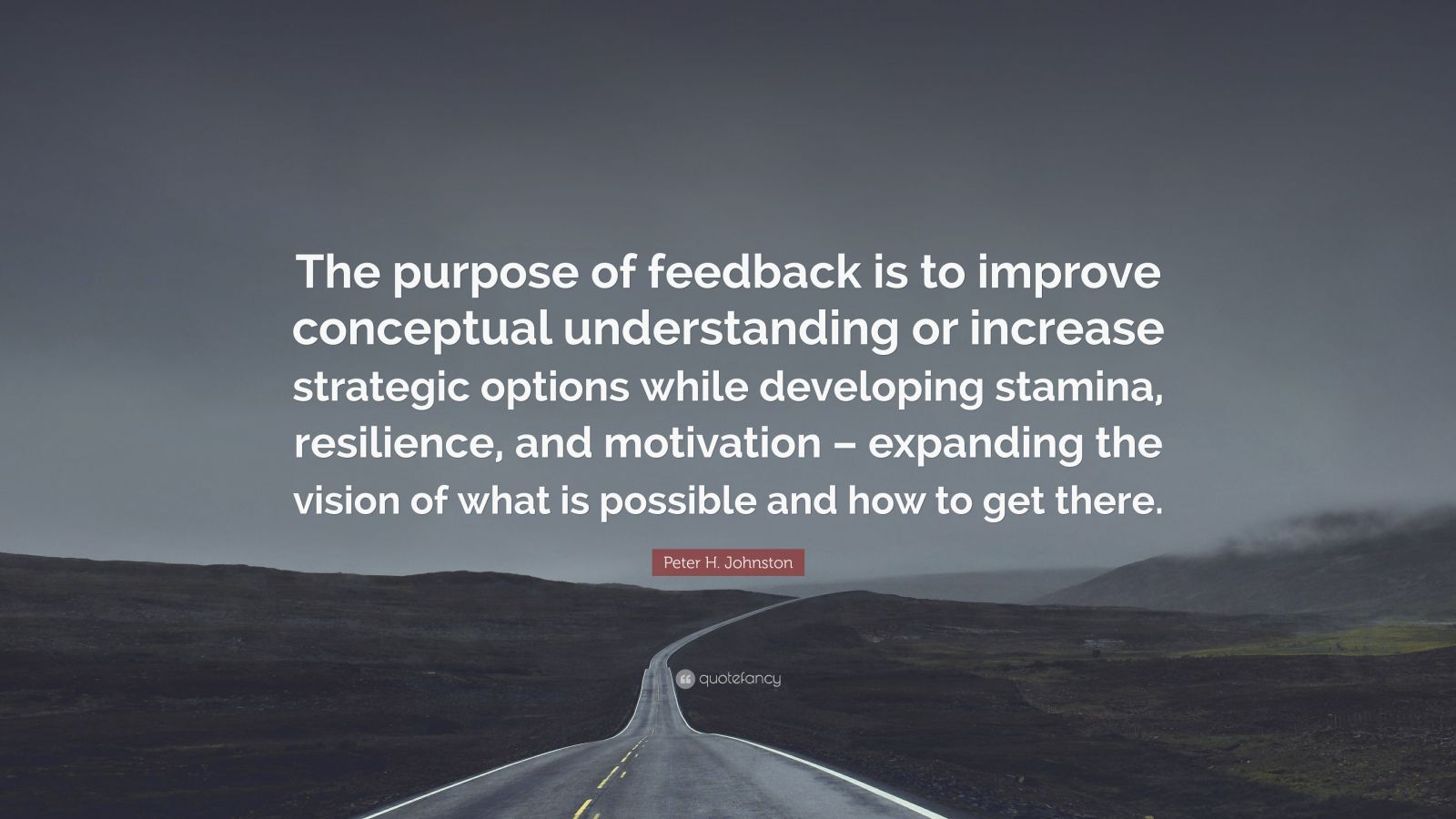 The purpose of feedback is to improve conceptual understanding or increase strategic options while developing stamina, resilience, and motivation – expanding the vision of what is possible and how to get there.

Peter H. Johnston

quotefancy